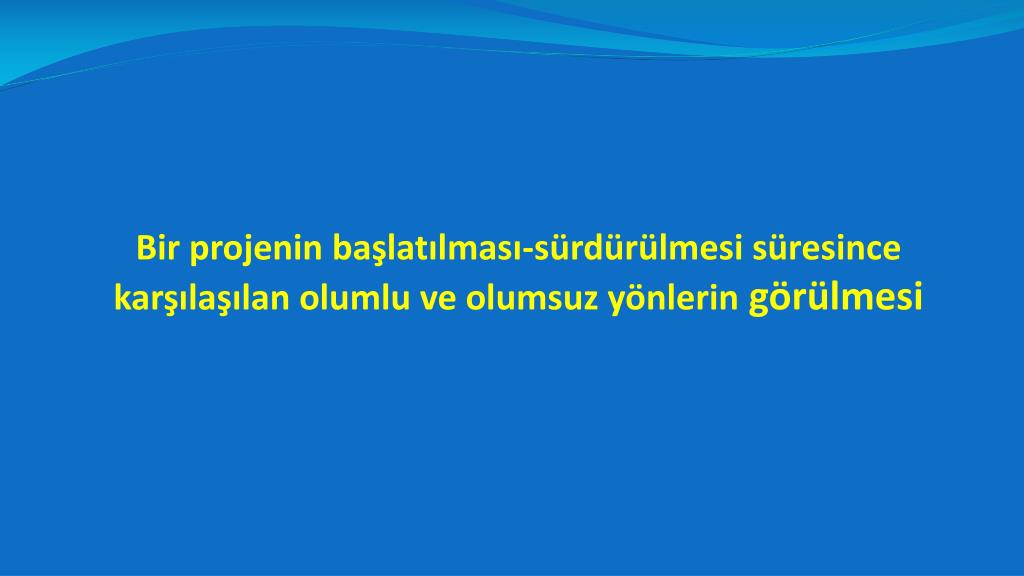 Bir projenin başlatılması-sürdürülmesi süresince karşılaşılan olumlu ve olumsuz yönlerin görülmesi